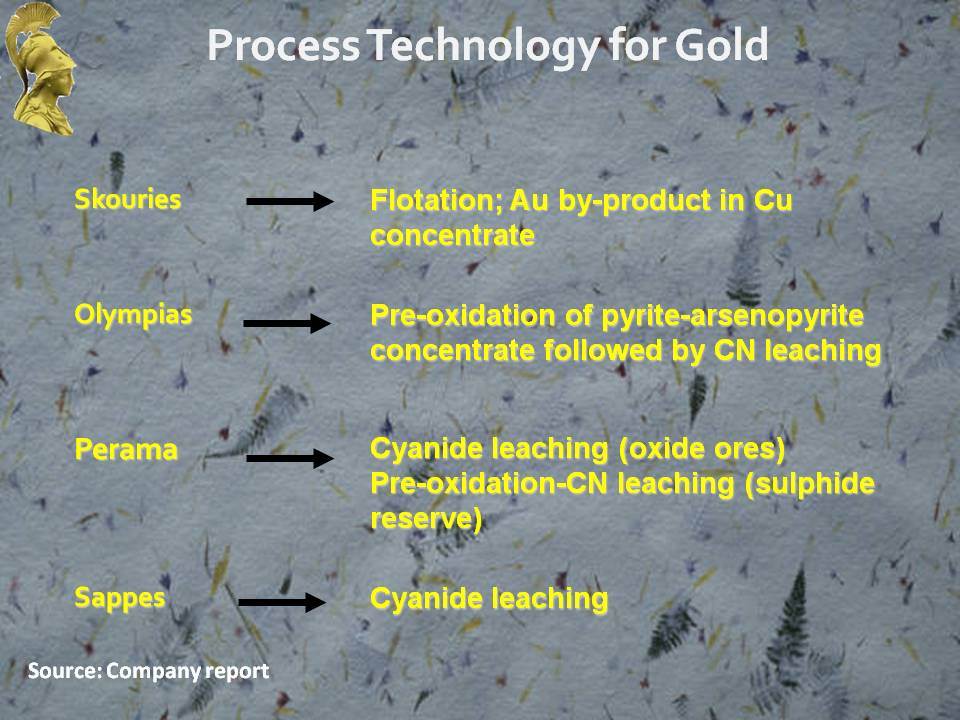 Process Technology for Gold

Skouries

Flotation; Au by-product in Cu concentrate

Olympias

Pre-oxidation of pyrite-arsenopyrite concentrate followed by CN leaching

Perama

Cyanide leaching (oxide ores)
Pre-oxidation-CN leaching (sulphide reserve)

Sappes

Cyanide leaching

Source: Company report